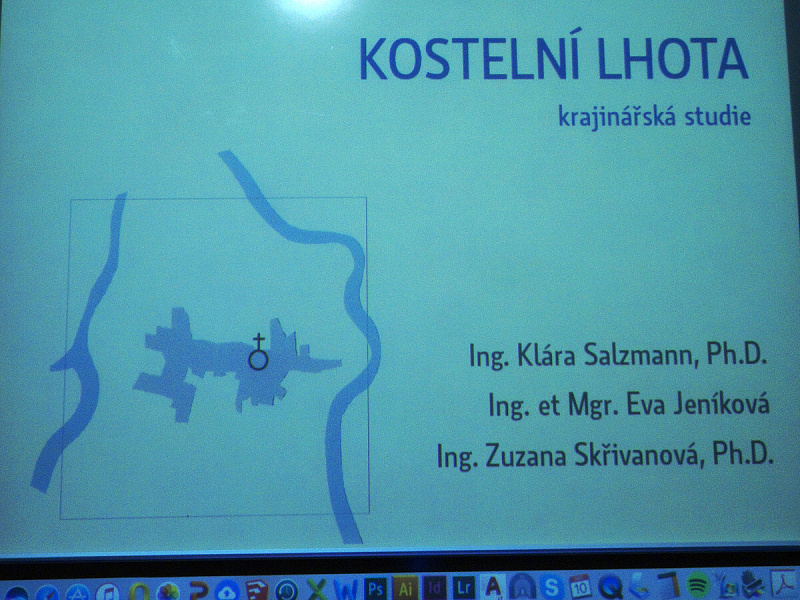 KOSTELNÍ LHOTA

krajinářská studie

Ing. Klára Salzmann, Ph.D.

Ing. et Mgr. Eva Jeníková

Ing. Zuzana Skřivanová, Ph.D.

Ps Ai Id Lr 10